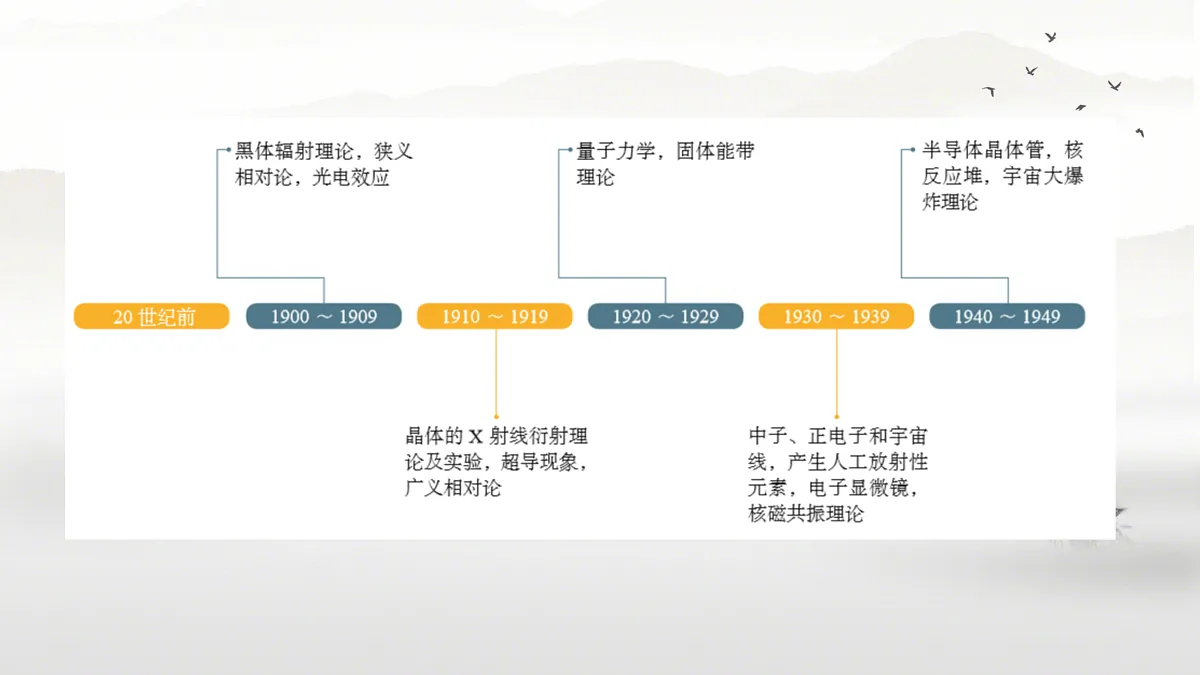 黑体辐射理论，狭义相对论，光电效应

量子力学，固体能带理论

半导体晶体管，核反应堆，宇宙大爆炸理论

20 世纪前

1900 ～ 1909

1910 ～ 1919

1920 ～ 1929

1930 ～ 1939

1940 ～ 1949

晶体的 X 射线衍射理论及实验，超导现象，广义相对论

中子、正电子和宇宙线，产生人工放射性元素，电子显微镜，核磁共振理论